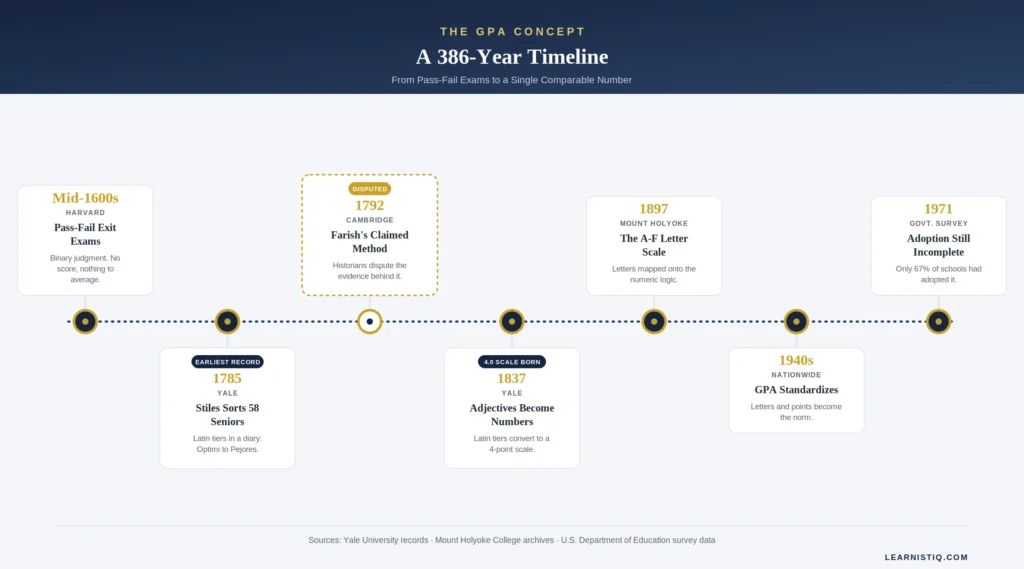 THE GPA CONCEPT

A 386-Year Timeline

From Pass-Fail Exams to a Single Comparable Number

Mid-1600s
HARVARD
Pass-Fail Exit Exams
Binary judgment. No score, nothing to average.

EARLIEST RECORD
1785
YALE
Stiles Sorts 58 Seniors
Latin tiers in a diary: Optimi to Pejores.

DISPUTED
1792
CAMBRIDGE
Farish's Claimed Method
Historians dispute the evidence behind it.

4.0 SCALE BORN
1837
YALE
Adjectives Become Numbers
Latin tiers convert to a 4-point scale.

1897
MOUNT HOLYOKE
The A-F Letter Scale
Letters mapped onto the numeric logic.

1940s
NATIONWIDE
GPA Standardizes
Letters and points become the norm.

1971
GOVT. SURVEY
Adoption Still Incomplete
Only 67% of schools had adopted it.

Sources: Yale University records · Mount Holyoke College archives · U.S. Department of Education survey data

LEARNISTIQ.COM